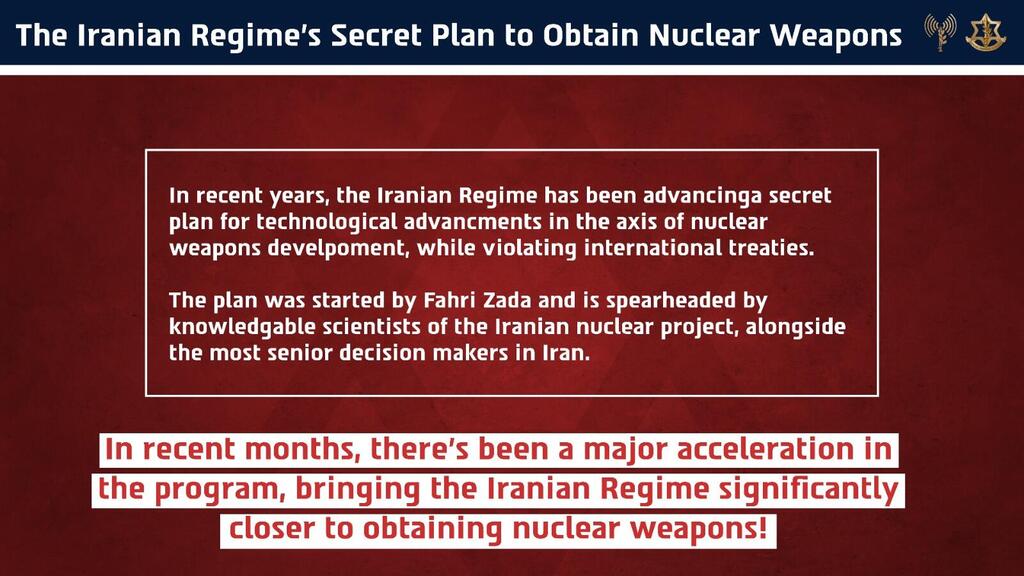 The Iranian Regime's Secret Plan to Obtain Nuclear Weapons

In recent years, the Iranian Regime has been advancinga secret plan for technological advancments in the axis of nuclear weapons develpoment, while violating international treaties.

The plan was started by Fahri Zada and is spearheaded by knowledgable scientists of the Iranian nuclear project, alongside the most senior decision makers in Iran.

In recent months, there's been a major acceleration in the program, bringing the Iranian Regime significantly closer to obtaining nuclear weapons!